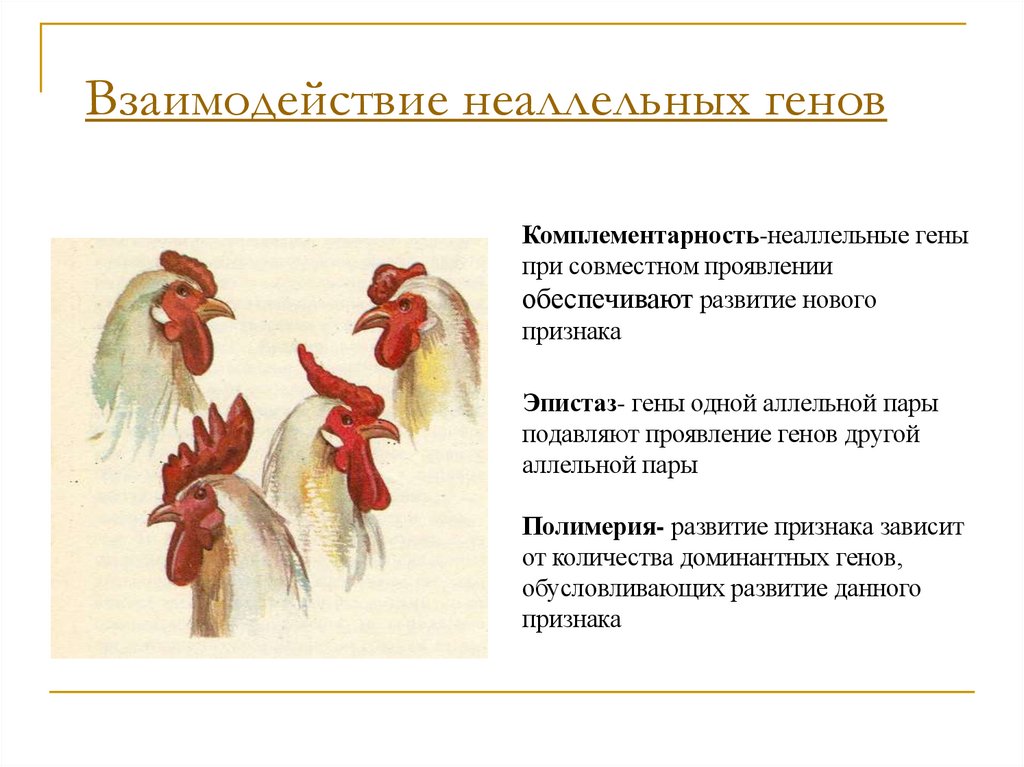 Взаимодействие неаллельных генов

Комплементарность-неаллельные гены при совместном проявлении обеспечивают развитие нового признака

Эпистаз- гены одной аллельной пары подавляют проявление генов другой аллельной пары

Полимерия- развитие признака зависит от количества доминантных генов, обусловливающих развитие данного признака